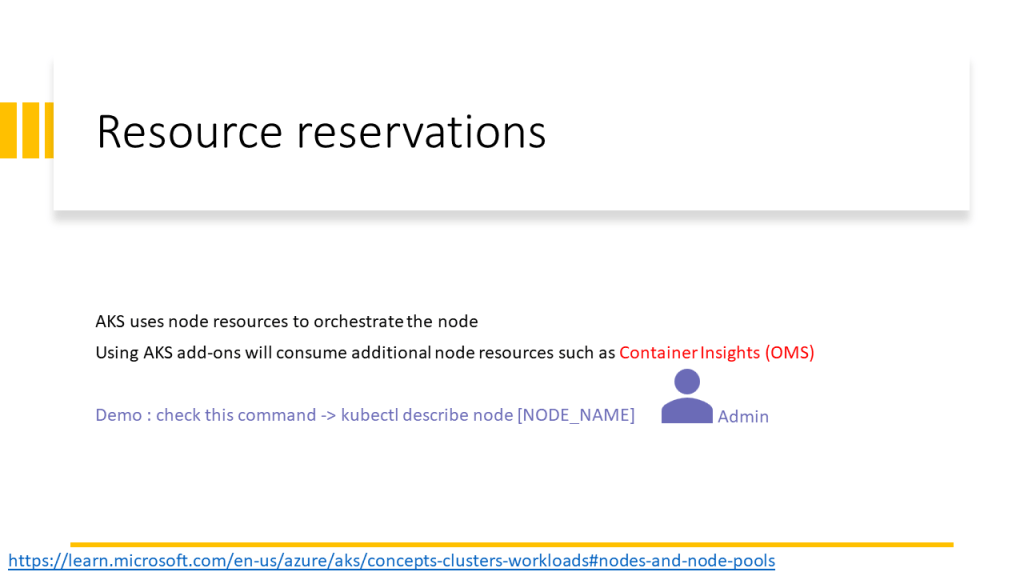 Resource reservations

AKS uses node resources to orchestrate the node

Using AKS add-ons will consume additional node resources such as Container Insights (OMS)

Demo : check this command -> kubectl describe node [NODE_NAME]

Admin

https://learn.microsoft.com/en-us/azure/aks/concepts-clusters-workloads#nodes-and-node-pools